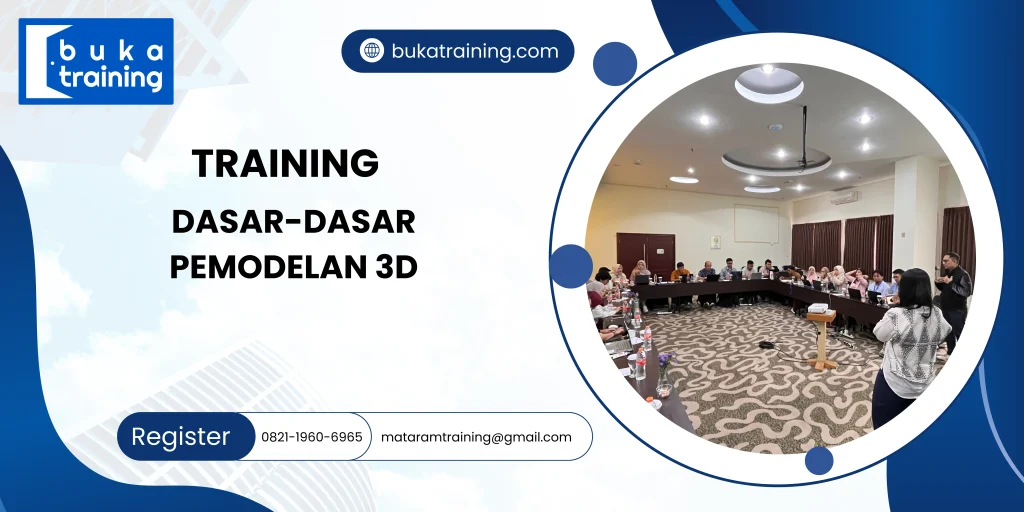 buka training

bukatraining.com

TRAINING

DASAR-DASAR PEMODELAN 3D

Register 0821-1960-6965 mataramtraining@gmail.com